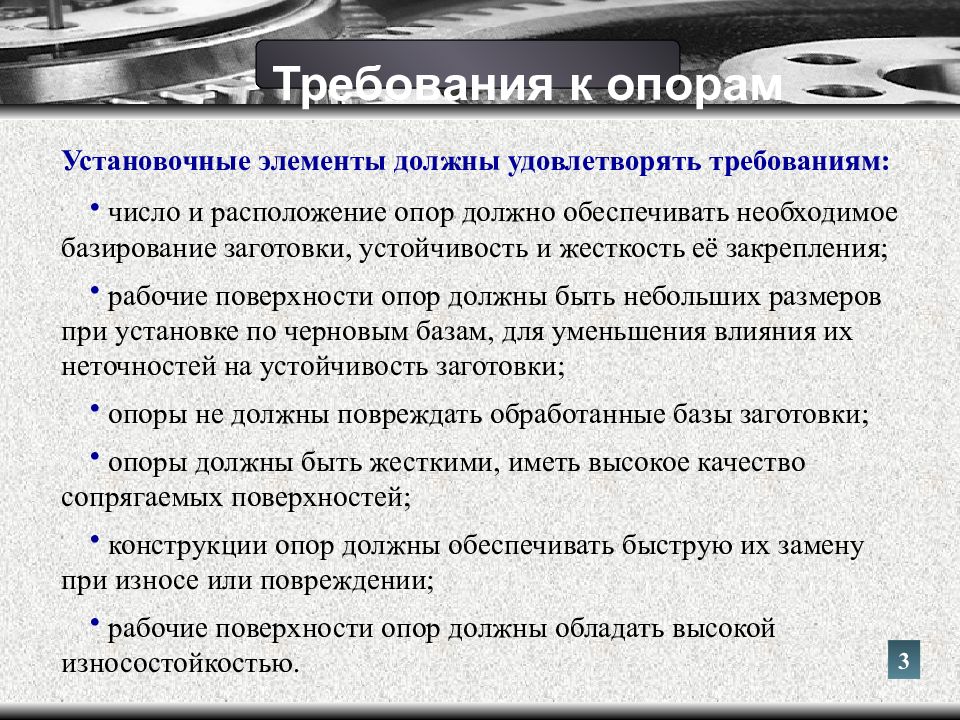 Требования к опорам

Установочные элементы должны удовлетворять требованиям:

• число и расположение опор должно обеспечивать необходимое базирование заготовки, устойчивость и жесткость её закрепления;

• рабочие поверхности опор должны быть небольших размеров при установке по черновым базам, для уменьшения влияния их неточностей на устойчивость заготовки;

• опоры не должны повреждать обработанные базы заготовки;

• опоры должны быть жесткими, иметь высокое качество сопрягаемых поверхностей;

• конструкции опор должны обеспечивать быструю их замену при износе или повреждении;

• рабочие поверхности опор должны обладать высокой износостойкостью.

3